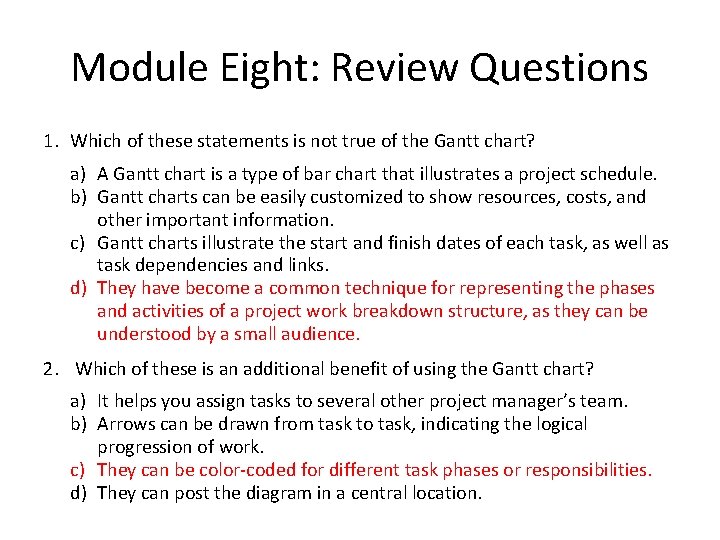 Module Eight: Review Questions

1. Which of these statements is not true of the Gantt chart?

a) A Gantt chart is a type of bar chart that illustrates a project schedule.
b) Gantt charts can be easily customized to show resources, costs, and other important information.
c) Gantt charts illustrate the start and finish dates of each task, as well as task dependencies and links.
d) They have become a common technique for representing the phases and activities of a project work breakdown structure, as they can be understood by a small audience.

2. Which of these is an additional benefit of using the Gantt chart?

a) It helps you assign tasks to several other project manager's team.
b) Arrows can be drawn from task to task, indicating the logical progression of work.
c) They can be color-coded for different task phases or responsibilities.
d) They can post the diagram in a central location.